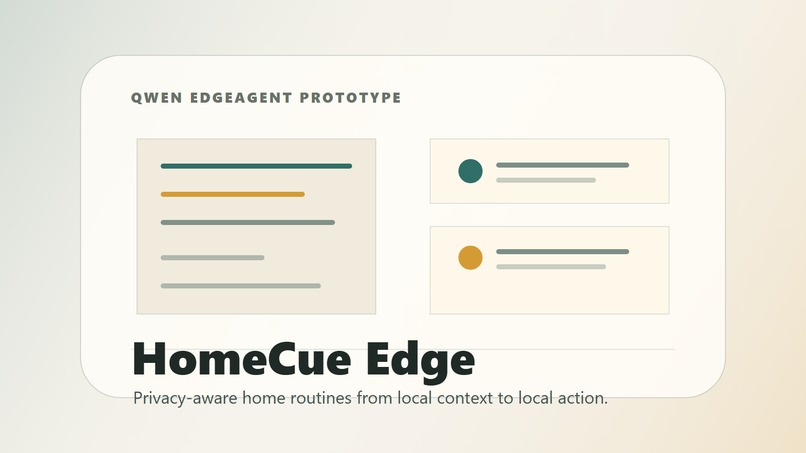 QWEN EDGEAGENT PROTOTYPE

HomeCue Edge

Privacy-aware home routines from local context to local action.